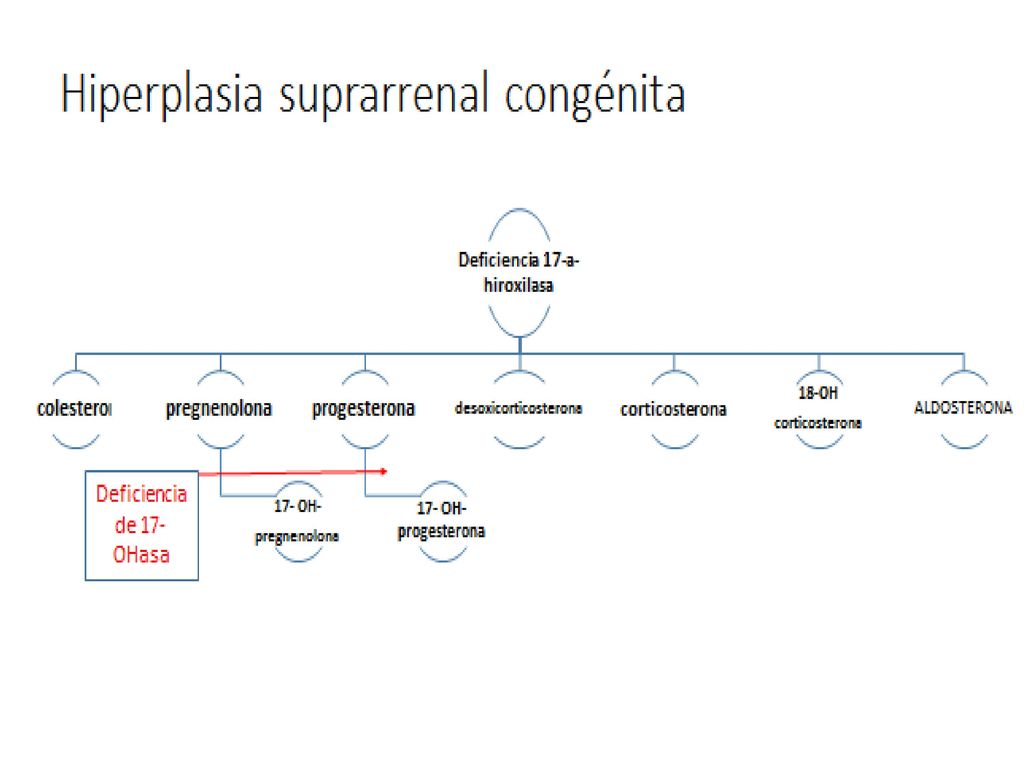 Hiperplasia suprarrenal congénita

Deficiencia 17-a-hiroxilasa

colesterol

pregnenolona

progesterona

desoxicorticosterona

corticosterona

18-OH corticosterona

ALDOSTERONA

Deficiencia de 17-OHasa

17- OH-pregnenolona

17- OH-progesterona